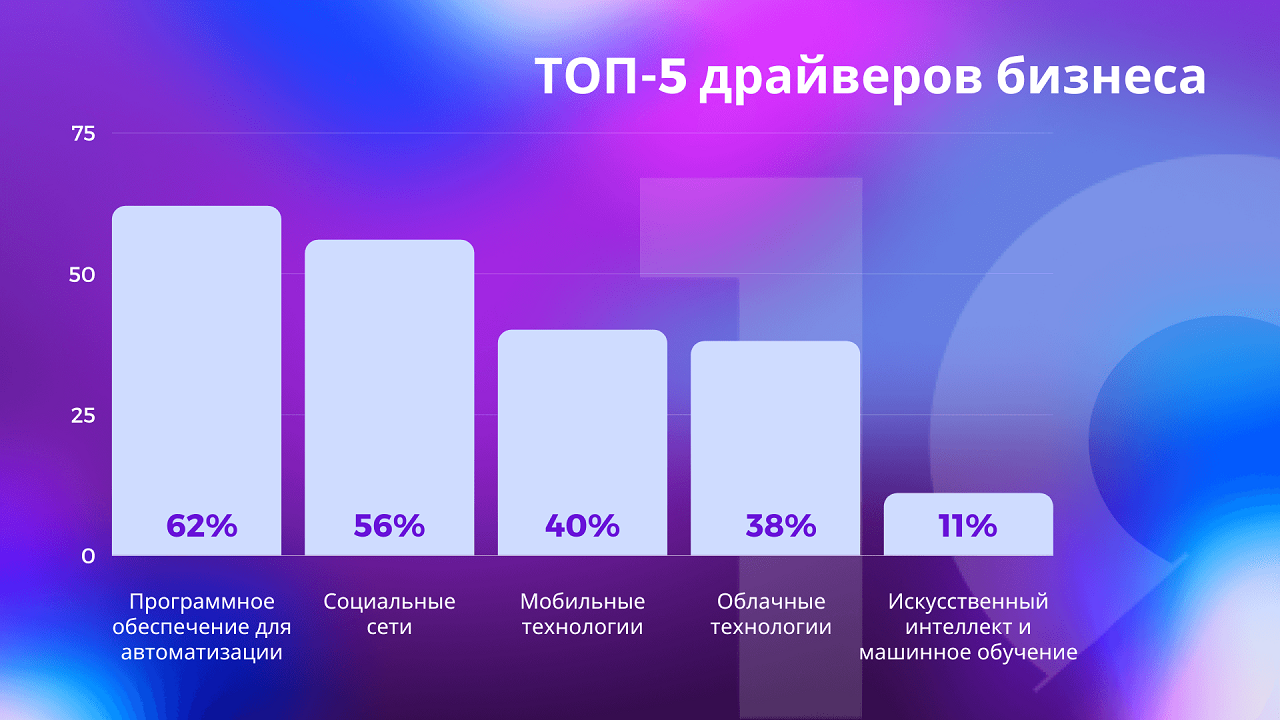 ТОП-5 драйверов бизнеса

75

50

25

0

62%

56%

40%

38%

11%

Программное обеспечение для автоматизации

Социальные сети

Мобильные технологии

Облачные технологии

Искусственный интеллект и машинное обучение